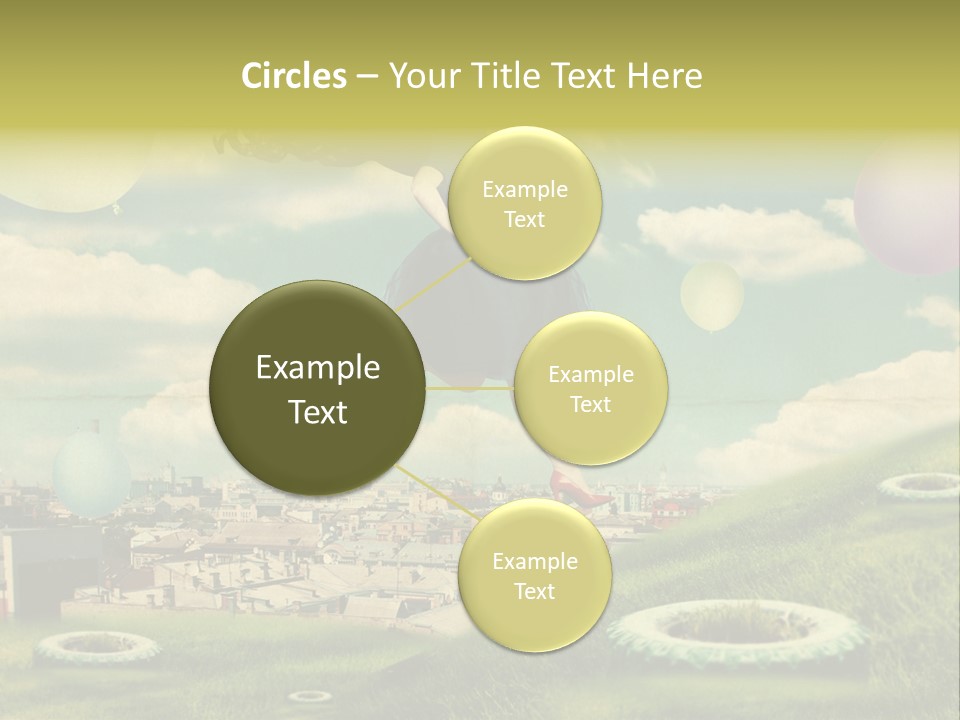 Circles – Your Title Text Here

Example Text

Example Text

Example Text

Example Text